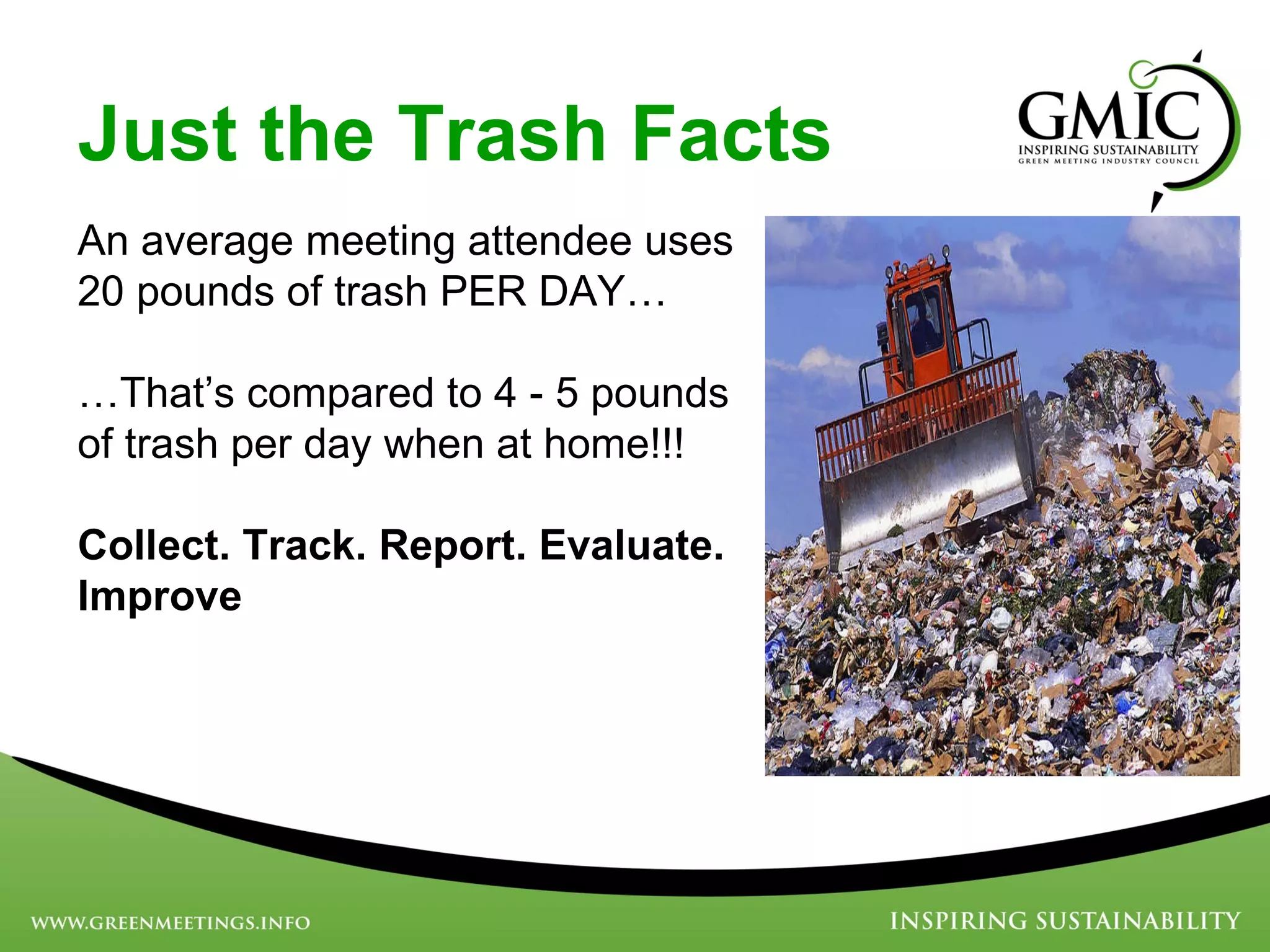 Just the Trash Facts

GMIC
INSPIRING SUSTAINABILITY
GREEN MEETING INDUSTRY COUNCIL

An average meeting attendee uses 20 pounds of trash PER DAY…

…That's compared to 4 - 5 pounds of trash per day when at home!!!

Collect. Track. Report. Evaluate. Improve

WWW.GREENMEETINGS.INFO

INSPIRING SUSTAINABILITY